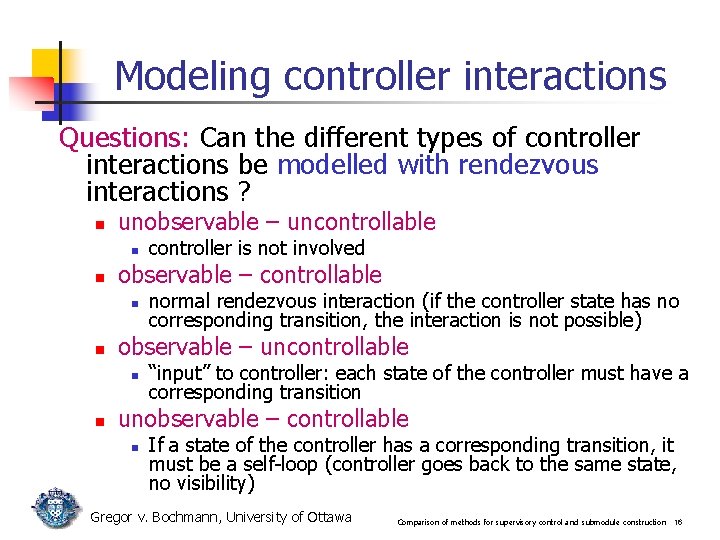 Modeling controller interactions

Questions: Can the different types of controller interactions be modelled with rendezvous interactions ?

- unobservable – uncontrollable
  - controller is not involved
- observable – controllable
  - normal rendezvous interaction (if the controller state has no corresponding transition, the interaction is not possible)
- observable – uncontrollable
  - "input" to controller: each state of the controller must have a corresponding transition
- unobservable – controllable
  - If a state of the controller has a corresponding transition, it must be a self-loop (controller goes back to the same state, no visibility)

Gregor v. Bochmann, University of Ottawa

Comparison of methods for supervisory control and submodule construction 16